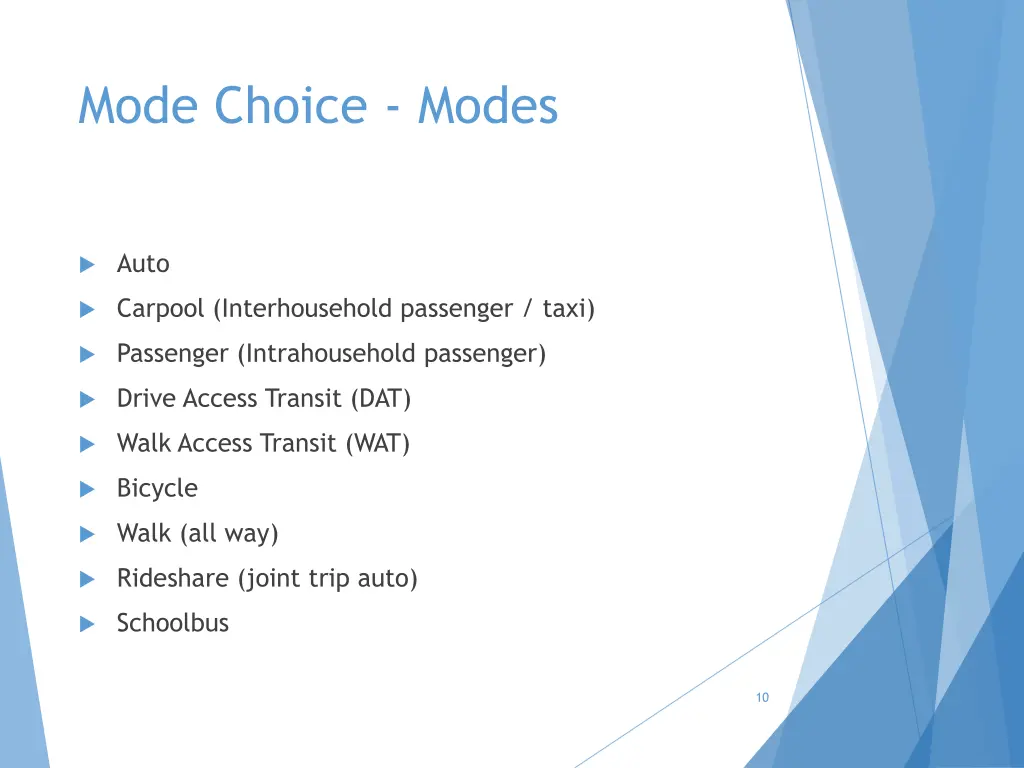 Mode Choice - Modes

Auto

Carpool (Interhousehold passenger / taxi)

Passenger (Intrahousehold passenger)

Drive Access Transit (DAT)

Walk Access Transit (WAT)

Bicycle

Walk (all way)

Rideshare (joint trip auto)

Schoolbus

10